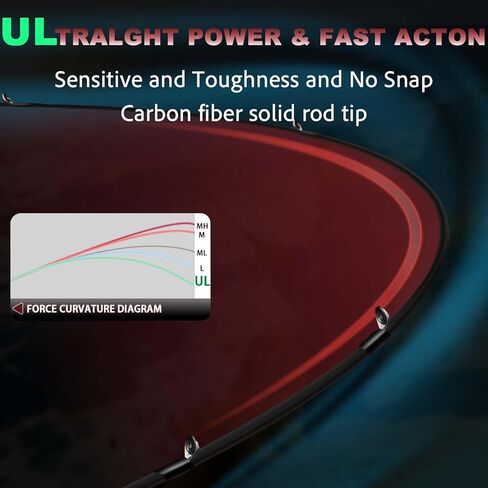 ULTRALGHT POWER & FAST ACTON

Sensitive and Toughness and No Snap
Carbon fiber solid rod tip

MH
M
ML
L
UL

FORCE CURVATURE DIAGRAM